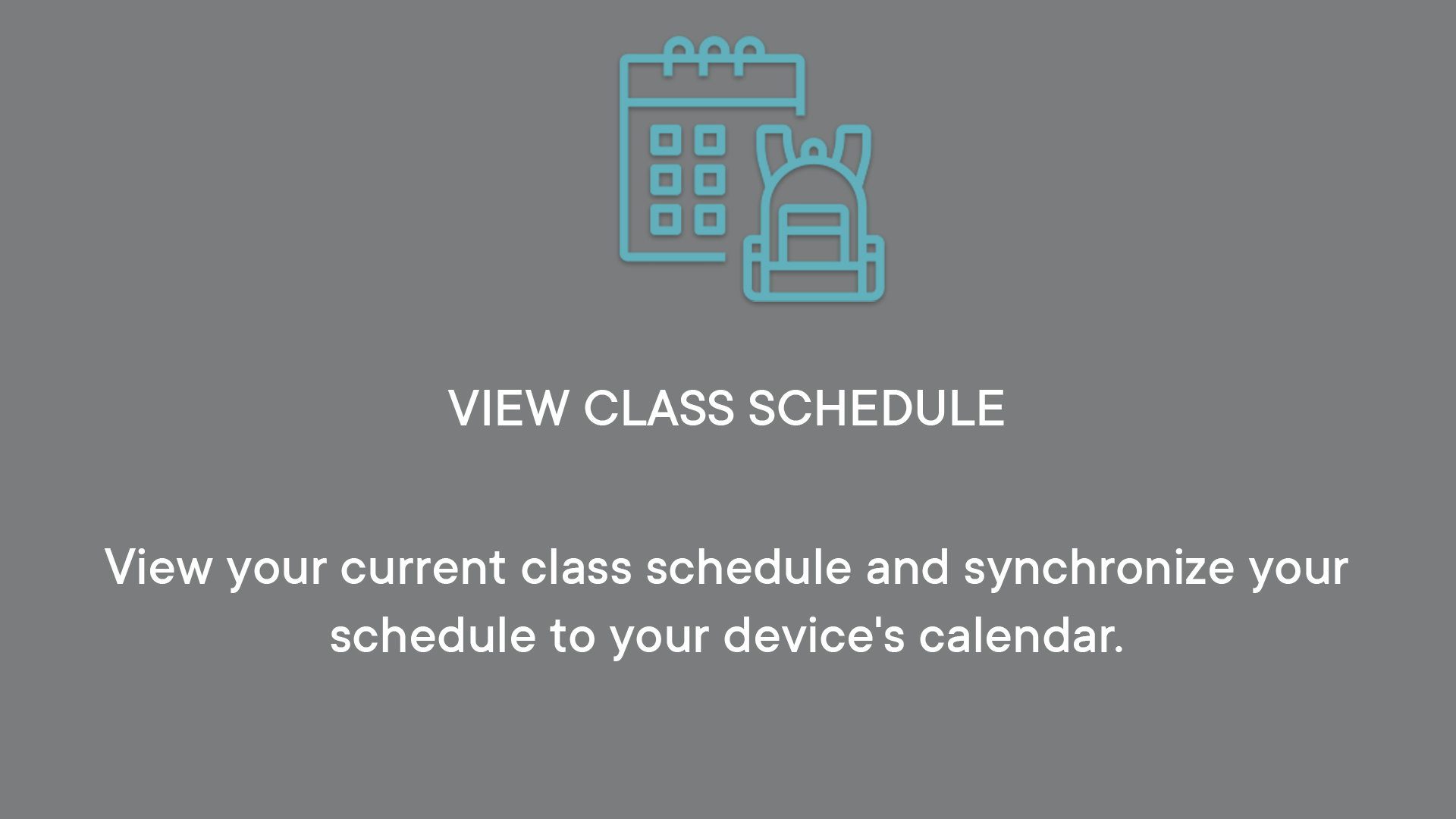 VIEW CLASS SCHEDULE

View your current class schedule and synchronize your schedule to your device's calendar.